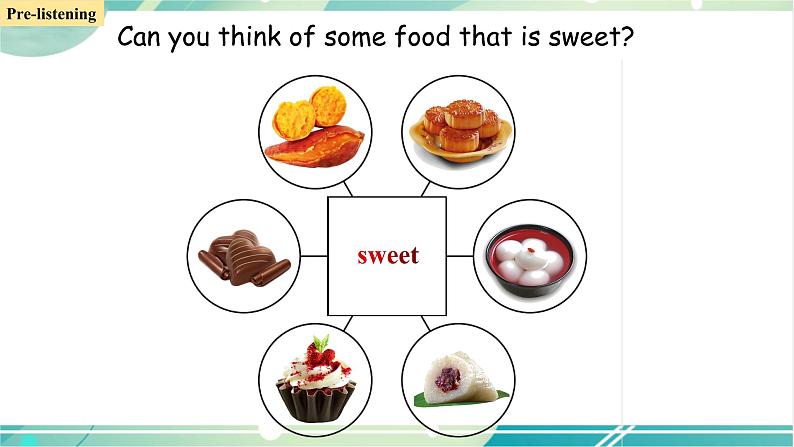 Pre-listening

Can you think of some food that is sweet?

sweet